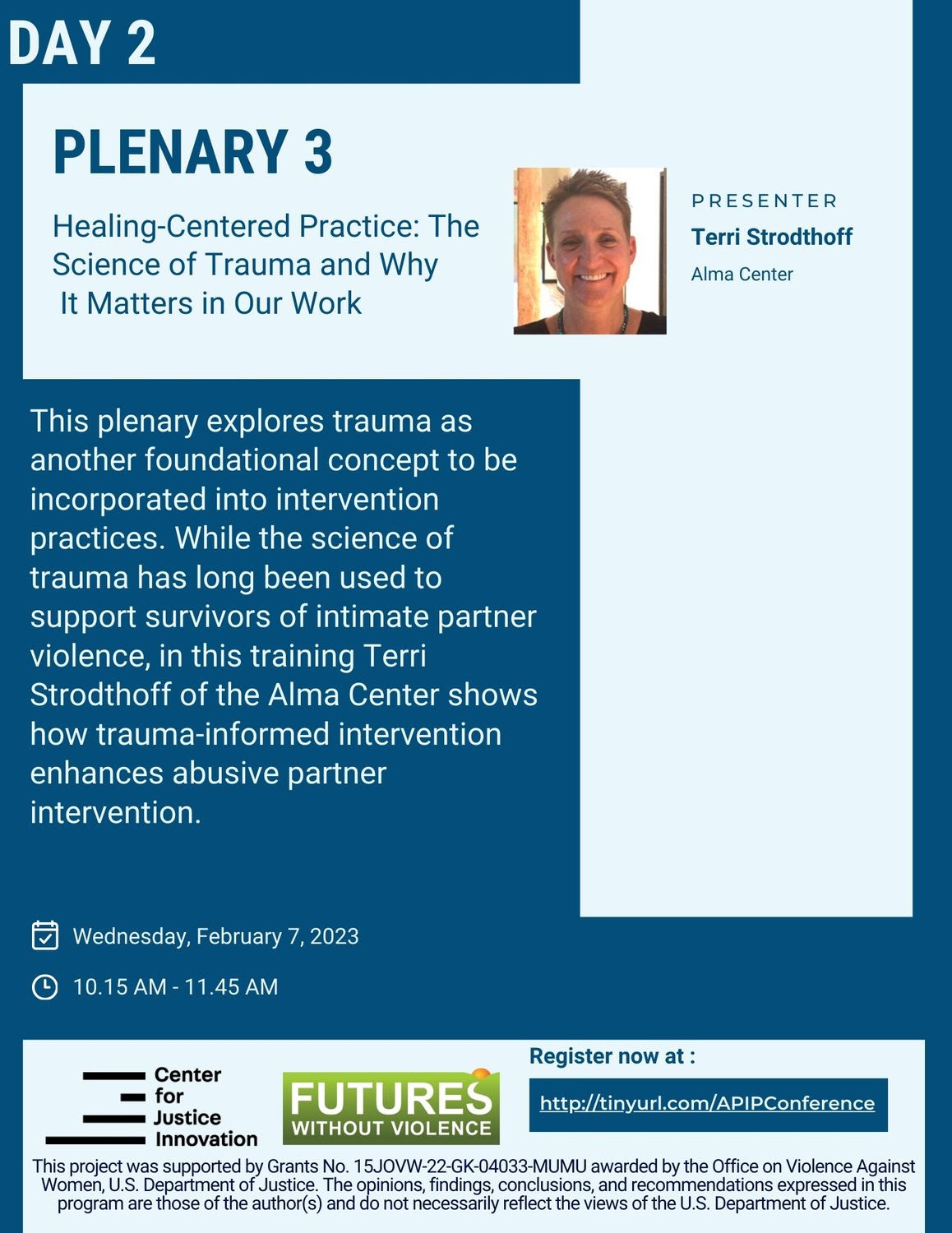 DAY 2

PLENARY 3

Healing-Centered Practice: The Science of Trauma and Why It Matters in Our Work

PRESENTER
Terri Strodthoff
Alma Center

This plenary explores trauma as another foundational concept to be incorporated into intervention practices. While the science of trauma has long been used to support survivors of intimate partner violence, in this training Terri Strodthoff of the Alma Center shows how trauma-informed intervention enhances abusive partner intervention.

Wednesday, February 7, 2023

10.15 AM - 11.45 AM

Center for Justice Innovation

FUTURES WITHOUT VIOLENCE

Register now at :

http://tinyurl.com/APIPConference

This project was supported by Grants No. 15JOVW-22-GK-04033-MUMU awarded by the Office on Violence Against Women, U.S. Department of Justice. The opinions, findings, conclusions, and recommendations expressed in this program are those of the author(s) and do not necessarily reflect the views of the U.S. Department of Justice.